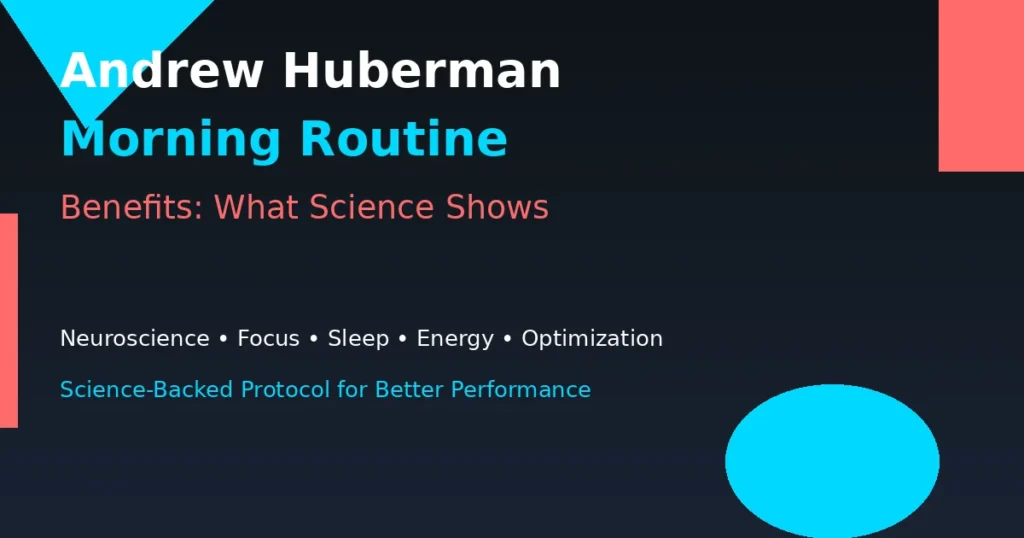 Andrew Huberman
Morning Routine

Benefits: What Science Shows

Neuroscience • Focus • Sleep • Energy • Optimization

Science-Backed Protocol for Better Performance